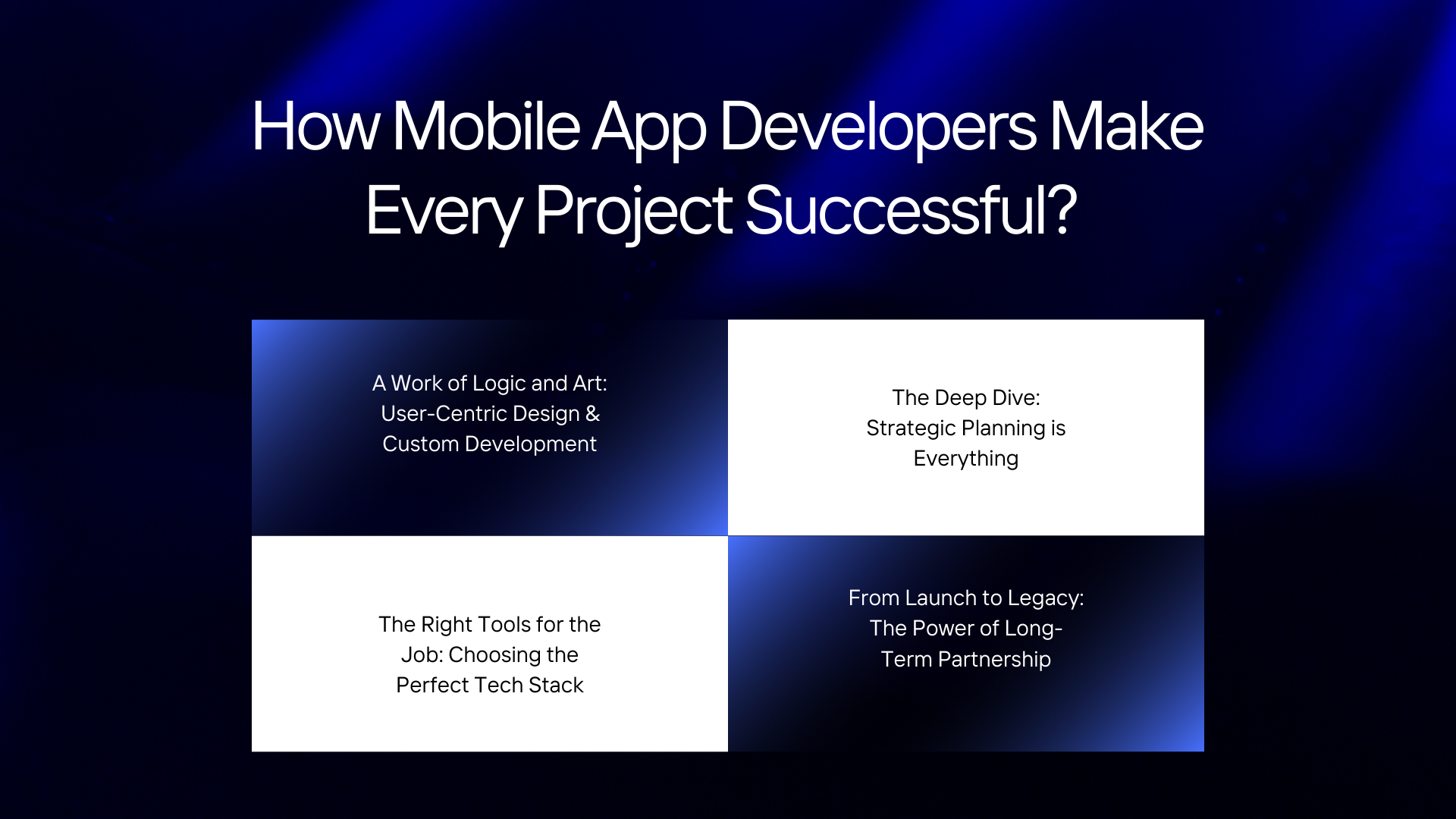 How Mobile App Developers Make Every Project Successful?

A Work of Logic and Art: User-Centric Design & Custom Development

The Deep Dive: Strategic Planning is Everything

The Right Tools for the Job: Choosing the Perfect Tech Stack

From Launch to Legacy: The Power of Long-Term Partnership